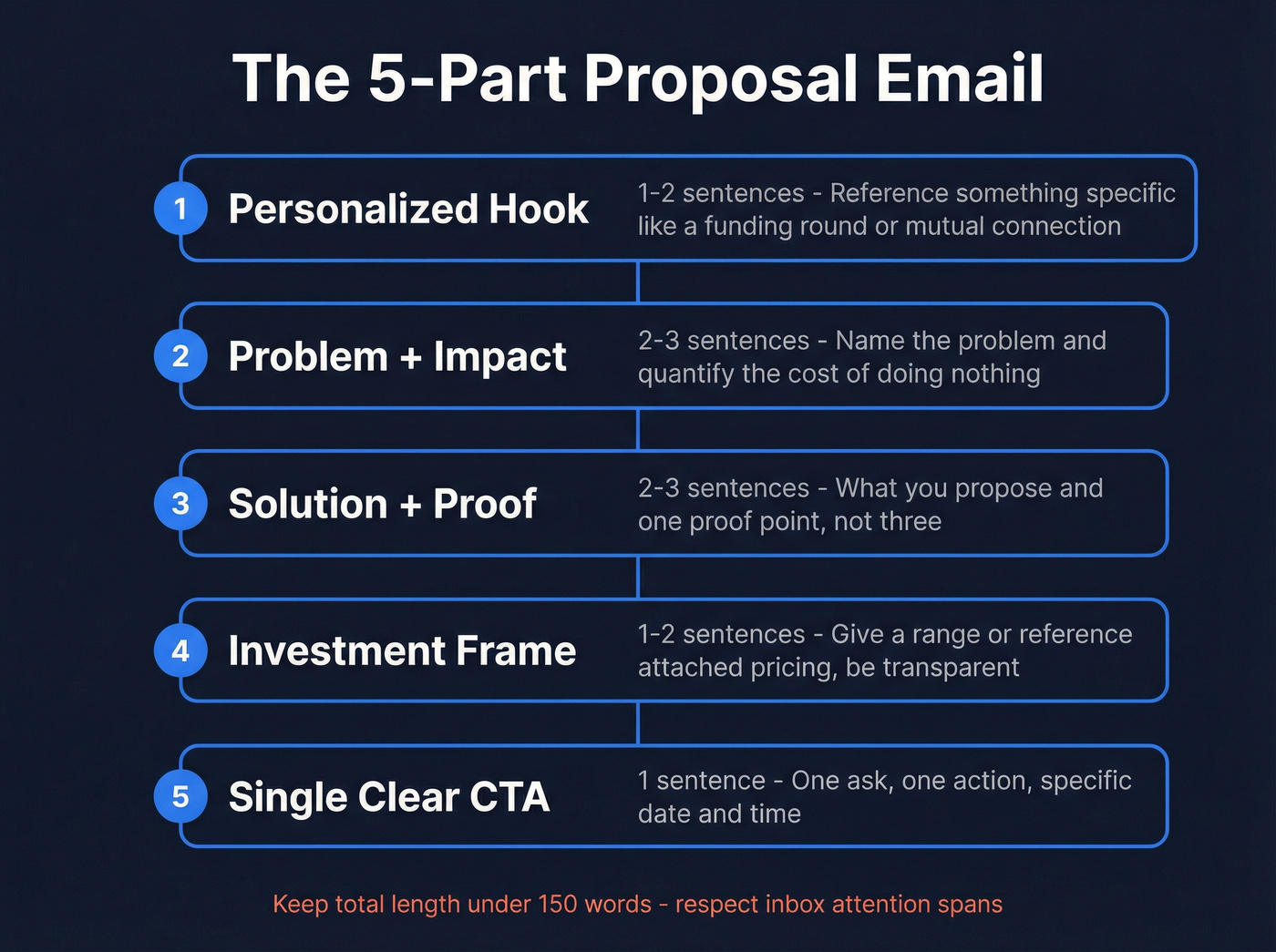 The 5-Part Proposal Email

1 Personalized Hook
1-2 sentences - Reference something specific like a funding round or mutual connection

2 Problem + Impact
2-3 sentences - Name the problem and quantify the cost of doing nothing

3 Solution + Proof
2-3 sentences - What you propose and one proof point, not three

4 Investment Frame
1-2 sentences - Give a range or reference attached pricing, be transparent

5 Single Clear CTA
1 sentence - One ask, one action, specific date and time

Keep total length under 150 words - respect inbox attention spans